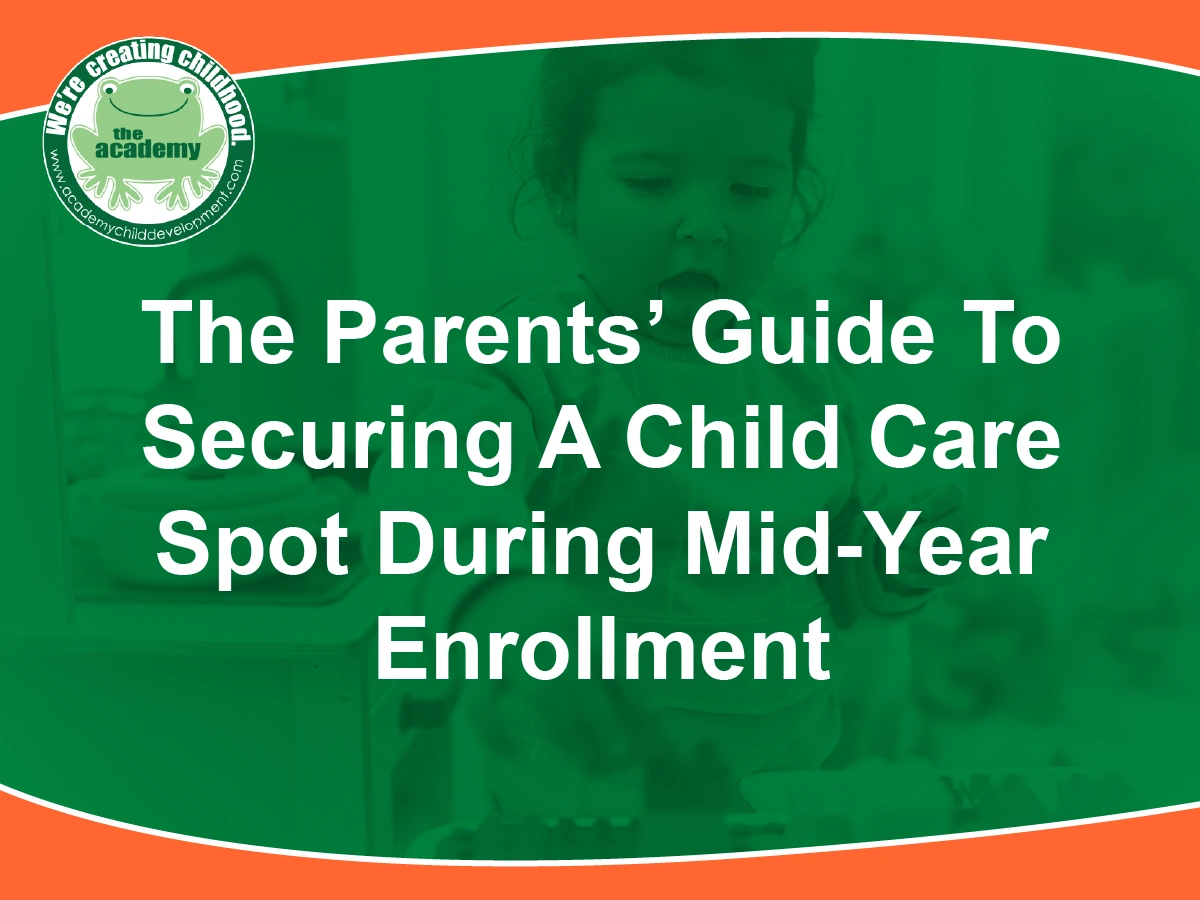 We're creating childhood.
the academy
www.academychilddevelopment.com

The Parents' Guide To Securing A Child Care Spot During Mid-Year Enrollment